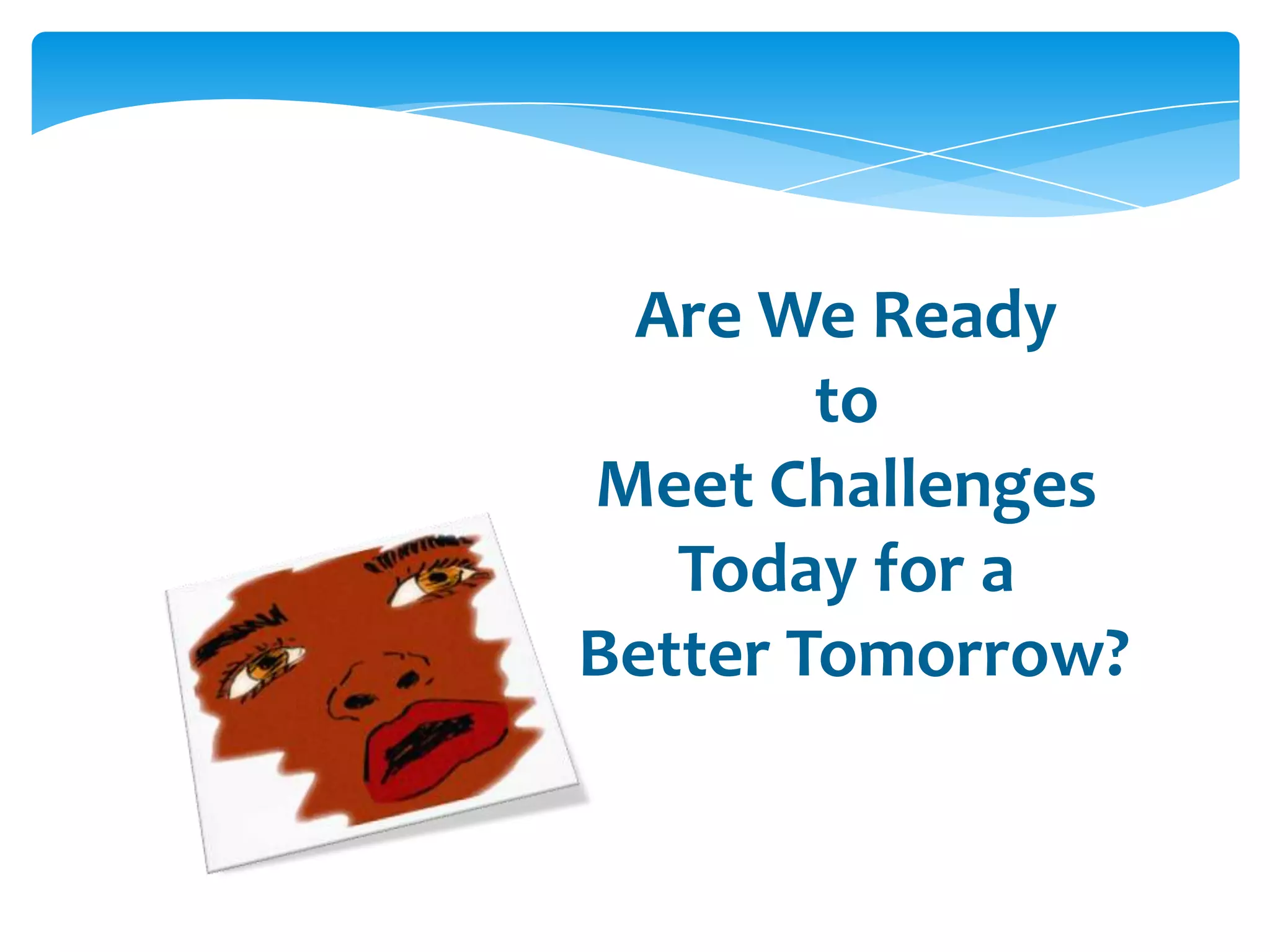 Are We Ready
to
Meet Challenges
Today for a
Better Tomorrow?